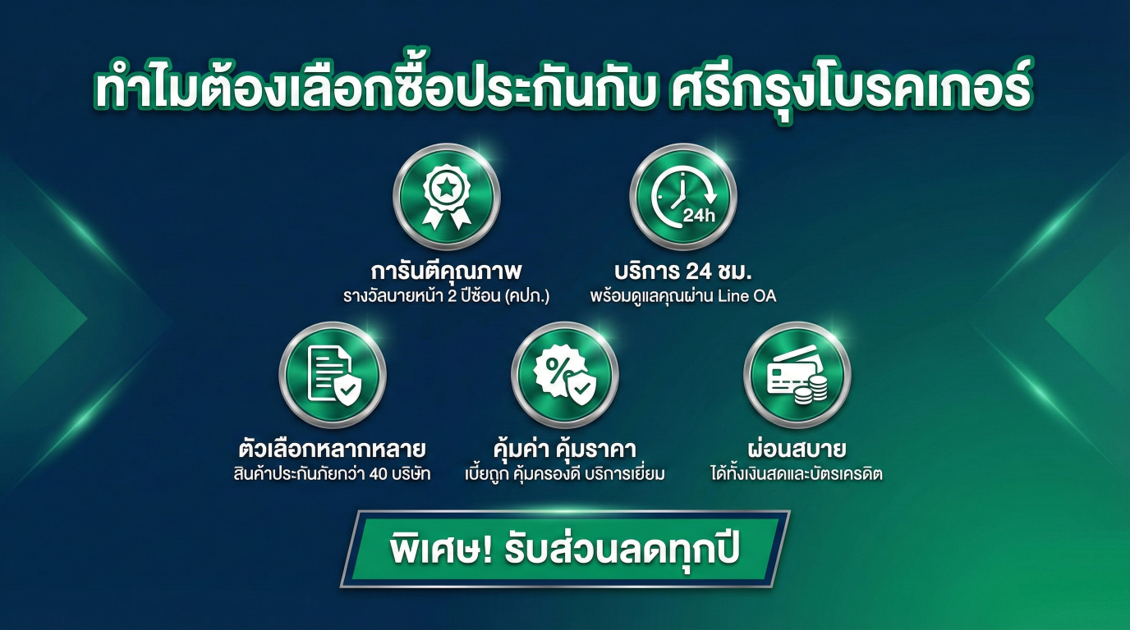 ทำไมต้องเลือกซื้อประกันกับ ศรีกรุงโบรคเกอร์

24h

การันตีคุณภาพ
รางวัลนายหน้า 2 ปีซ้อน (คปภ.)

บริการ 24 ชม.
พร้อมดูแลคุณผ่าน Line OA

ตัวเลือกหลากหลาย
สินค้าประกันภัยกว่า 40 บริษัท

คุ้มค่า คุ้มราคา
เบี้ยถูก คุ้มครองดี บริการเยี่ยม

ผ่อนสบาย
ได้ทั้งเงินสดและบัตรเครดิต

พิเศษ! รับส่วนลดทุกปี